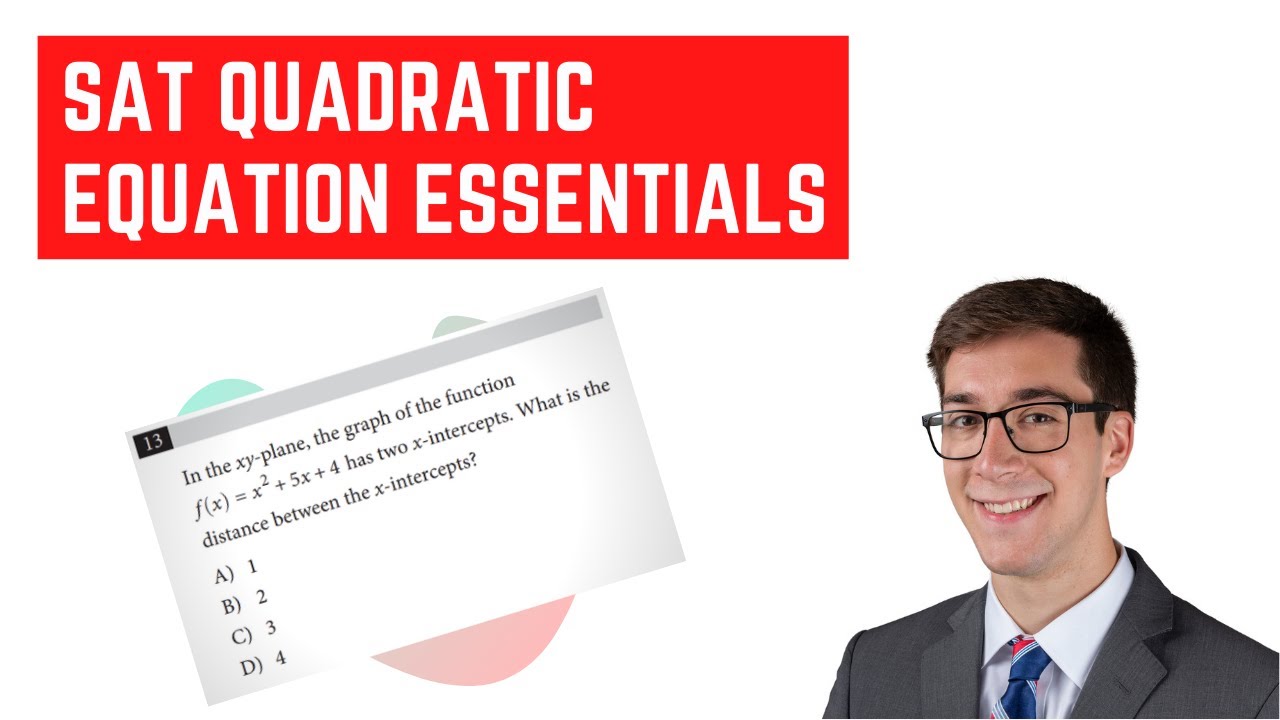 SAT QUADRATIC EQUATION ESSENTIALS

13

In the $xy$-plane, the graph of the function $f(x) = x^2 + 5x + 4$ has two $x$-intercepts. What is the distance between the $x$-intercepts?

A) 1
B) 2
C) 3
D) 4